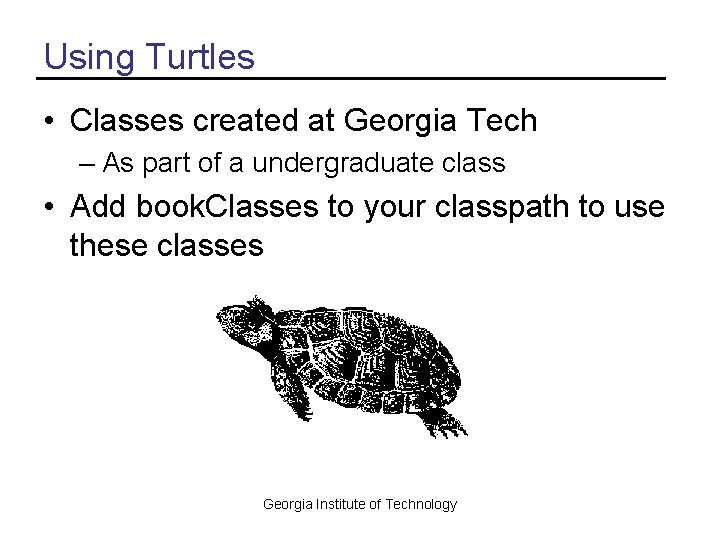 Using Turtles

• Classes created at Georgia Tech
– As part of a undergraduate class
• Add bookClasses to your classpath to use these classes

Georgia Institute of Technology